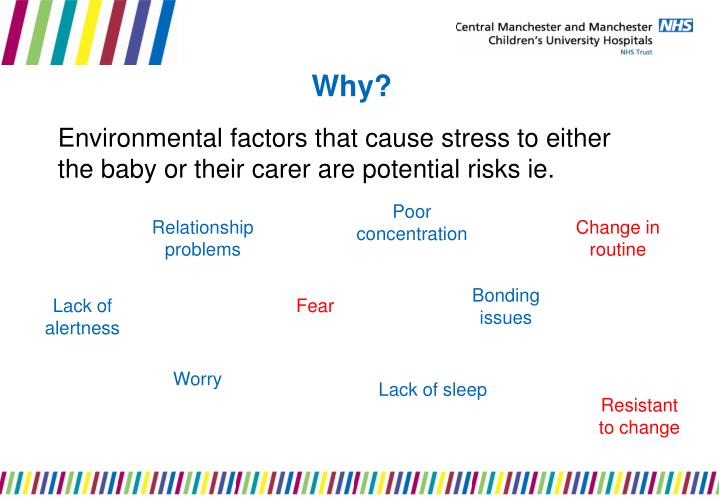 Central Manchester and Manchester NHS
Children's University Hospitals
NHS Trust

Why?

Environmental factors that cause stress to either the baby or their carer are potential risks ie.

Relationship problems

Poor concentration

Change in routine

Lack of alertness

Fear

Bonding issues

Worry

Lack of sleep

Resistant to change